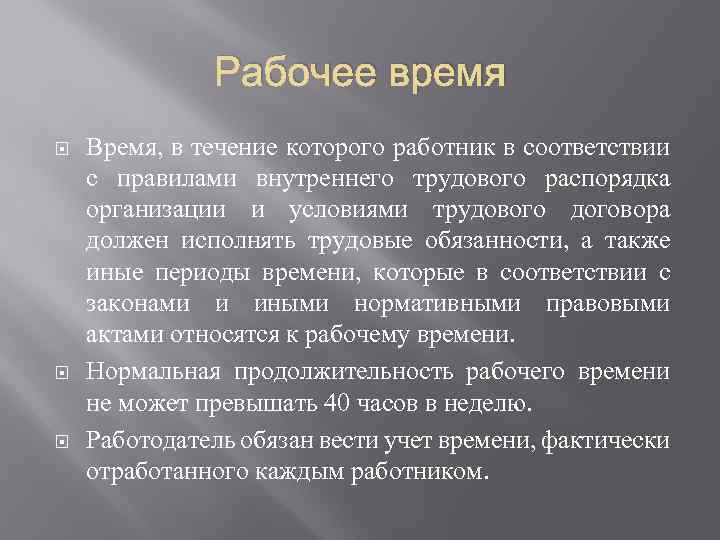 Рабочее время

Время, в течение которого работник в соответствии с правилами внутреннего трудового распорядка организации и условиями трудового договора должен исполнять трудовые обязанности, а также иные периоды времени, которые в соответствии с законами и иными нормативными правовыми актами относятся к рабочему времени.

Нормальная продолжительность рабочего времени не может превышать 40 часов в неделю.

Работодатель обязан вести учет времени, фактически отработанного каждым работником.